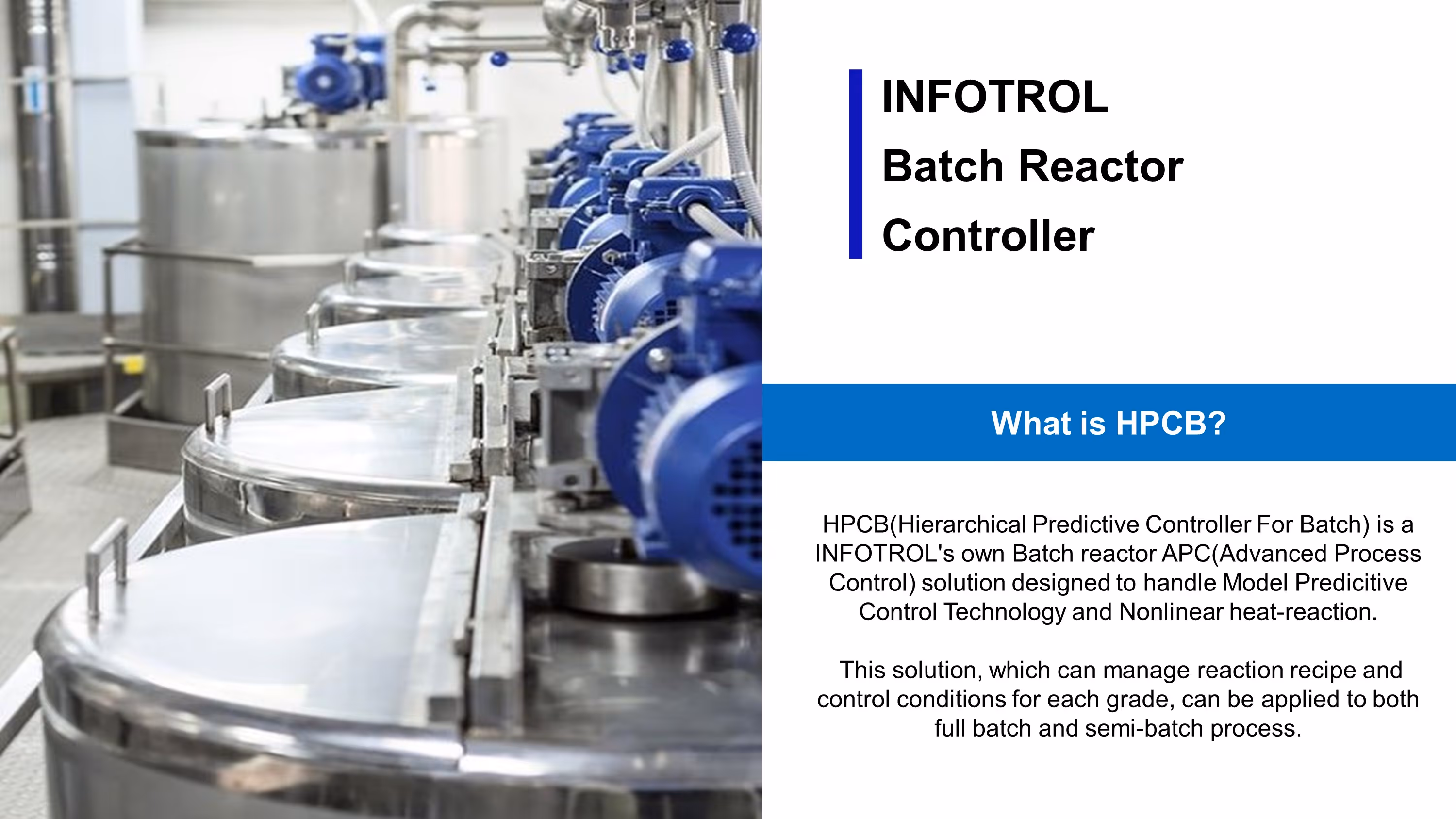 INFOTROL
Batch Reactor
Controller

What is HPCB?

HPCB(Hierarchical Predictive Controller For Batch) is a INFOTROL's own Batch reactor APC(Advanced Process Control) solution designed to handle Model Predicitive Control Technology and Nonlinear heat-reaction.

This solution, which can manage reaction recipe and control conditions for each grade, can be applied to both full batch and semi-batch process.